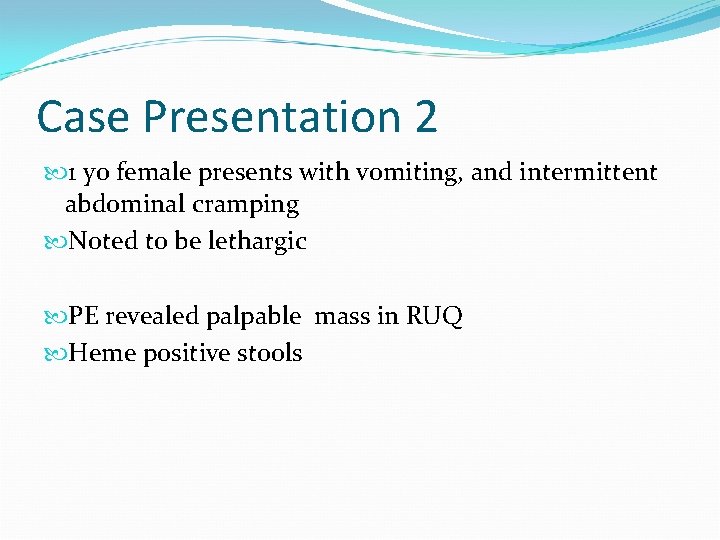 Case Presentation 2

1 yo female presents with vomiting, and intermittent abdominal cramping

Noted to be lethargic

PE revealed palpable mass in RUQ

Heme positive stools